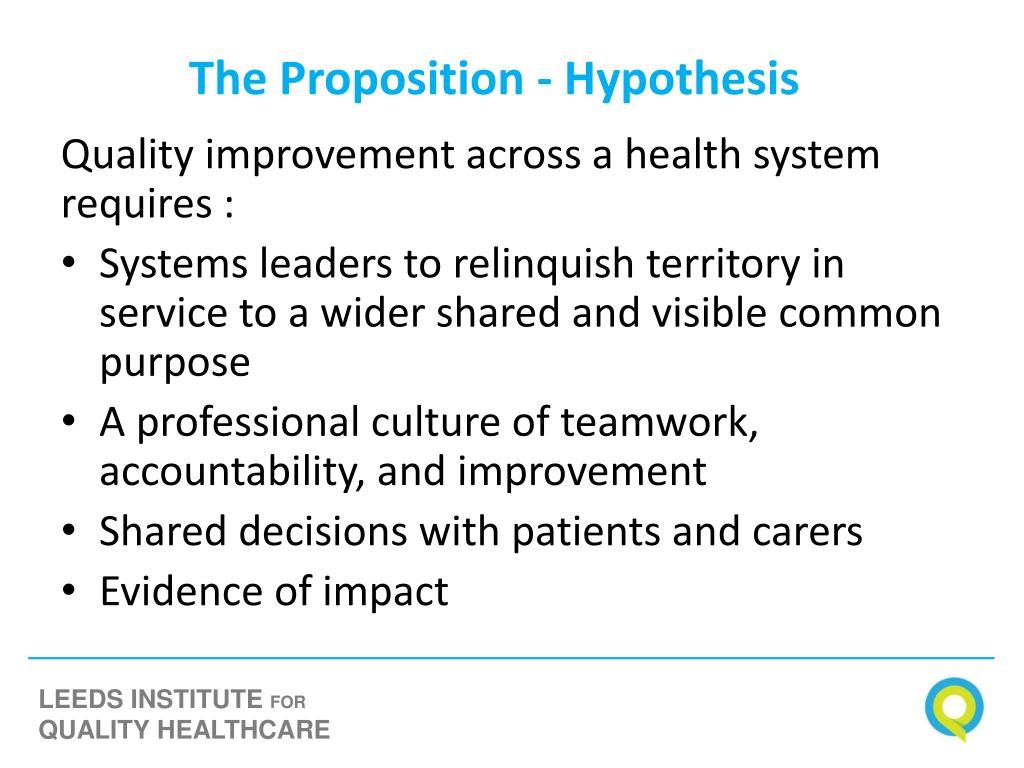 The Proposition - Hypothesis

Quality improvement across a health system requires :

• Systems leaders to relinquish territory in service to a wider shared and visible common purpose
• A professional culture of teamwork, accountability, and improvement
• Shared decisions with patients and carers
• Evidence of impact

LEEDS INSTITUTE FOR QUALITY HEALTHCARE